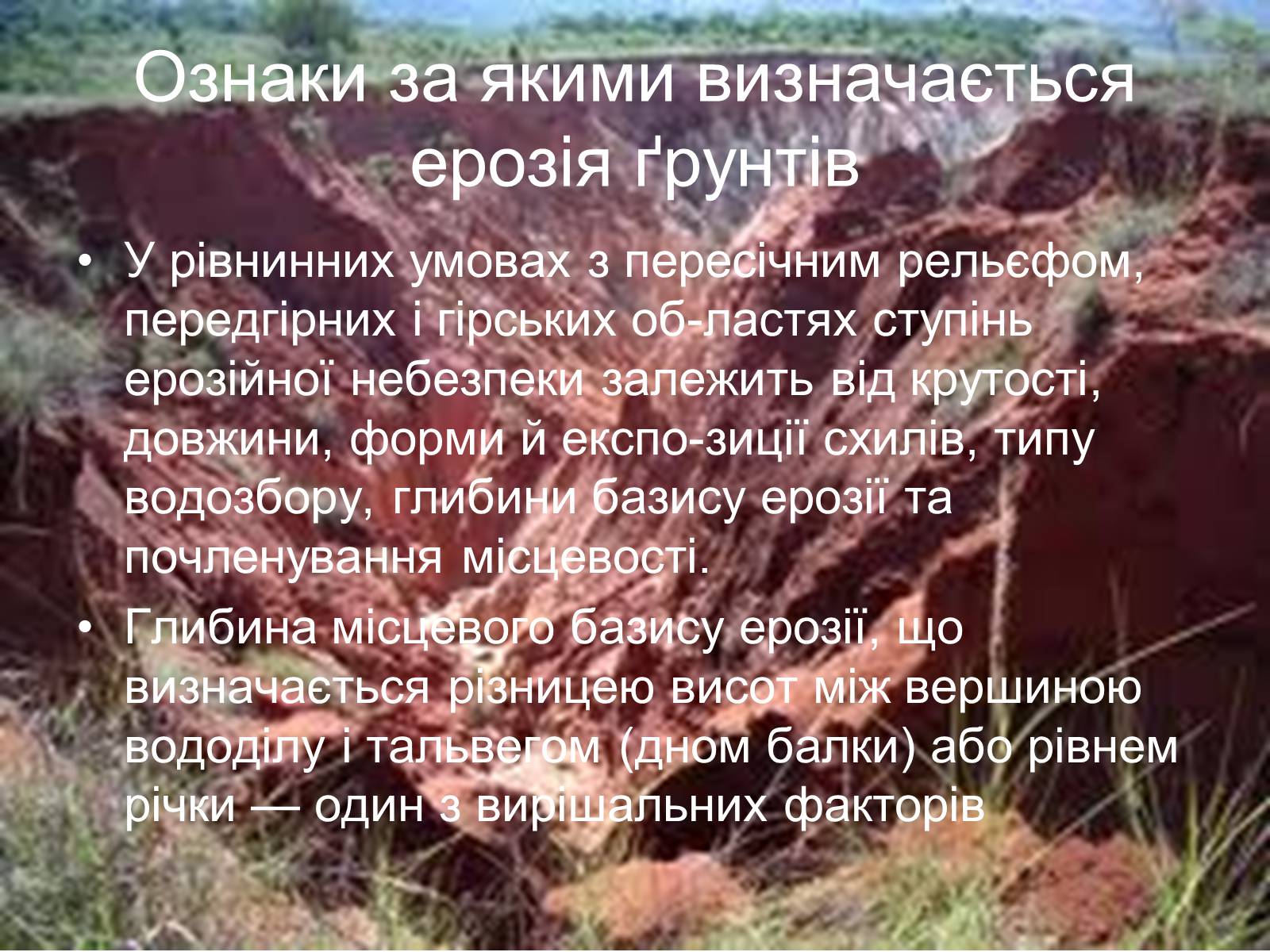 Ознаки за якими визначається ерозія ґрунтів

• У рівнинних умовах з пересічним рельєфом, передгірних і гірських об-ластях ступінь ерозійної небезпеки залежить від крутості, довжини, форми й експо-зиції схилів, типу водозбору, глибини базису ерозії та почленування місцевості.

• Глибина місцевого базису ерозії, що визначається різницею висот між вершиною вододілу і тальвегом (дном балки) або рівнем річки — один з вирішальних факторів